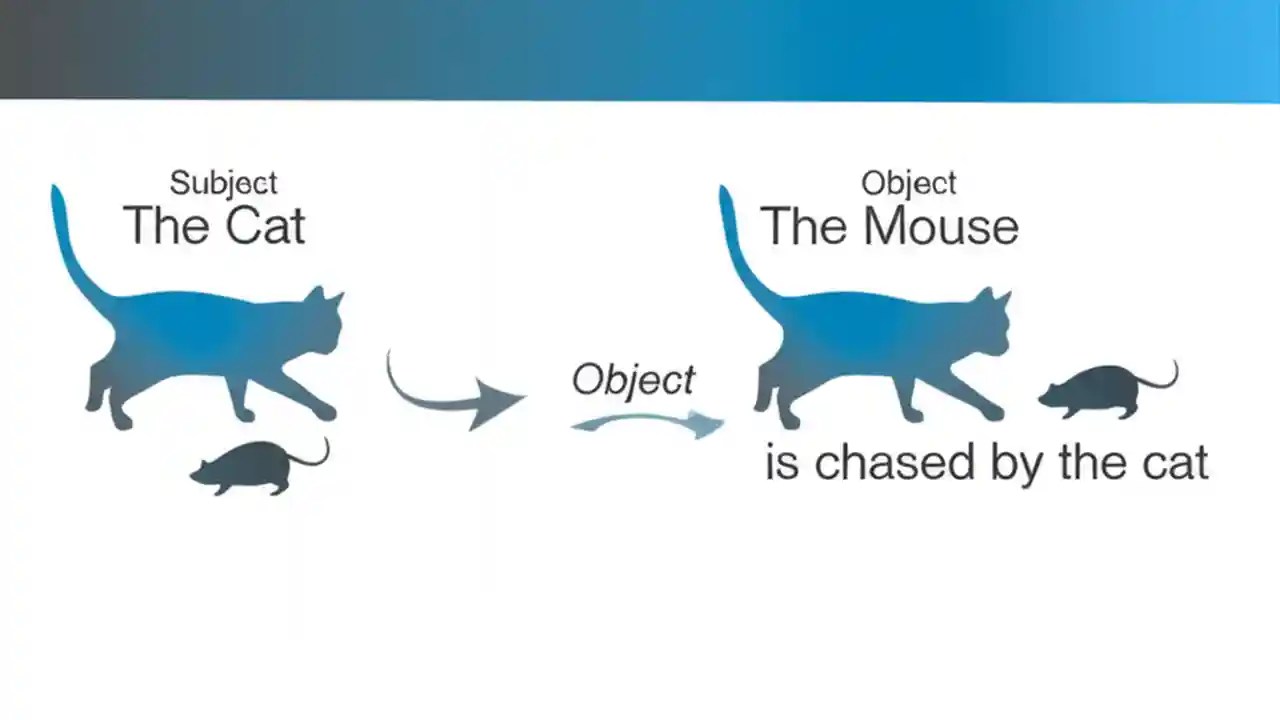 Subject
The Cat

Object

Object
The Mouse

is chased by the cat